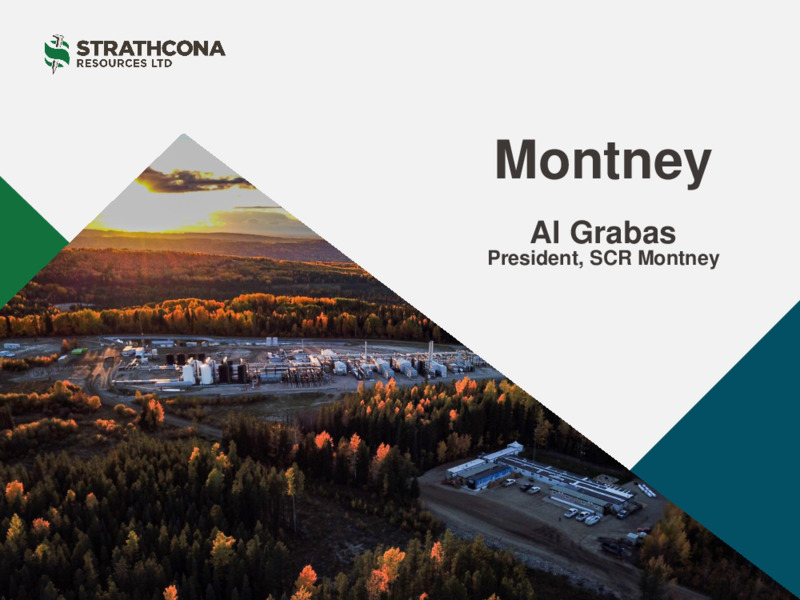 STRATHCONA
RESOURCES LTD

Montney

Al Grabas
President, SCR Montney